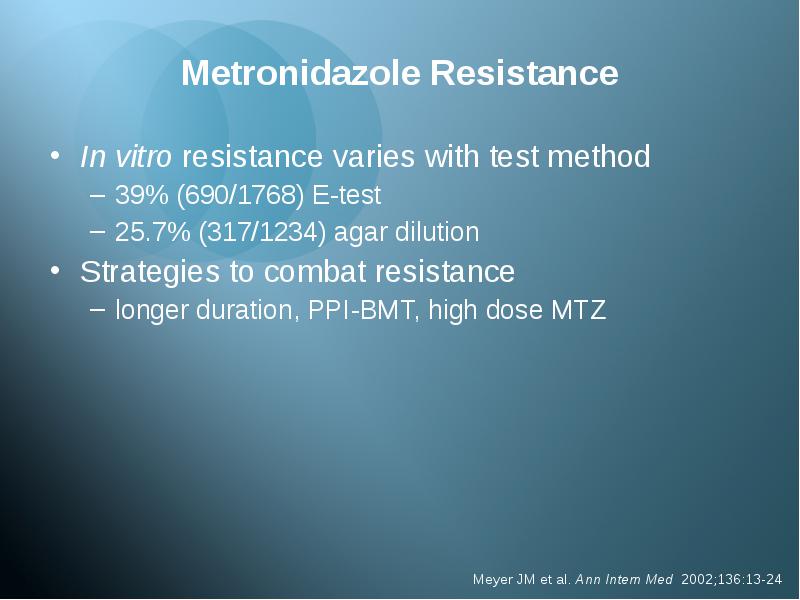 Metronidazole Resistance

• In vitro resistance varies with test method
– 39% (690/1768) E-test
– 25.7% (317/1234) agar dilution
• Strategies to combat resistance
– longer duration, PPI-BMT, high dose MTZ

Meyer JM et al. Ann Intern Med 2002;136:13-24